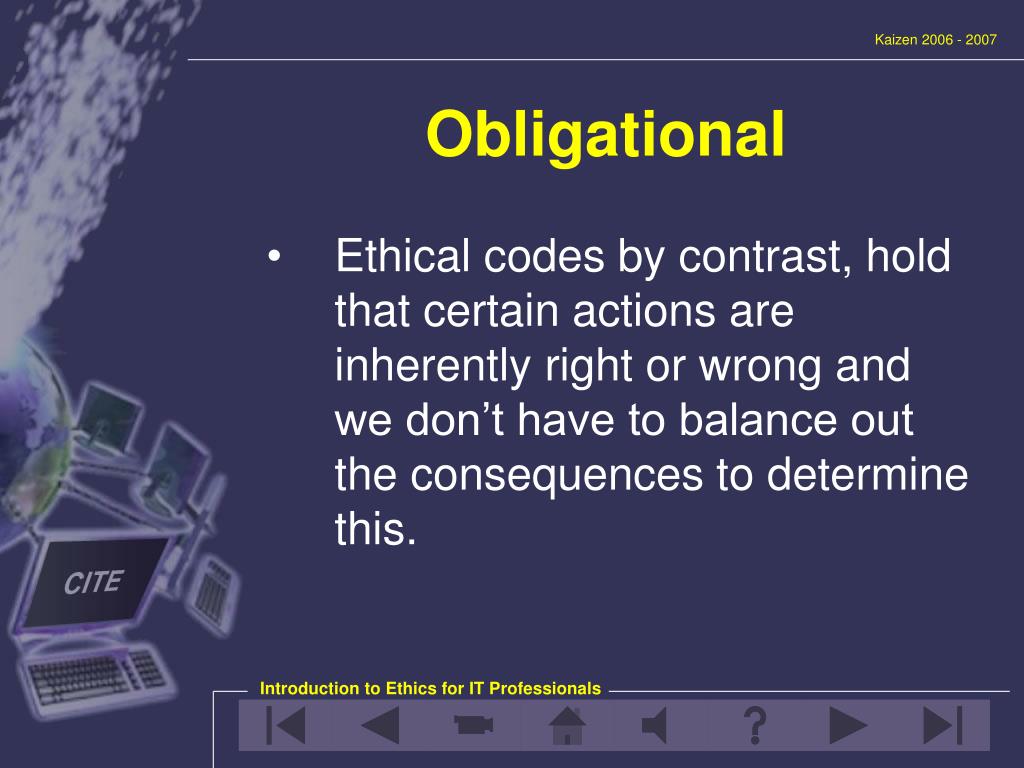 Kaizen 2006 - 2007

Obligational

• Ethical codes by contrast, hold that certain actions are inherently right or wrong and we don't have to balance out the consequences to determine this.

CITE

Introduction to Ethics for IT Professionals

?